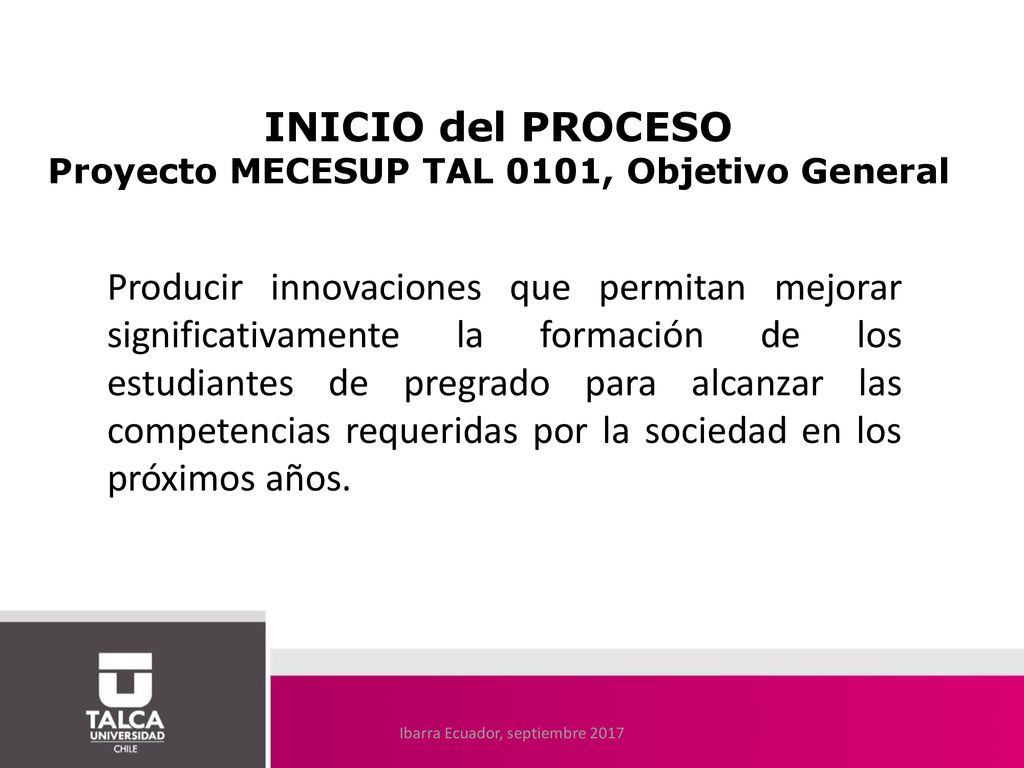 INICIO del PROCESO
Proyecto MECESUP TAL 0101, Objetivo General

Producir innovaciones que permitan mejorar significativamente la formación de los estudiantes de pregrado para alcanzar las competencias requeridas por la sociedad en los próximos años.

TALCA
UNIVERSIDAD
CHILE

Ibarra Ecuador, septiembre 2017